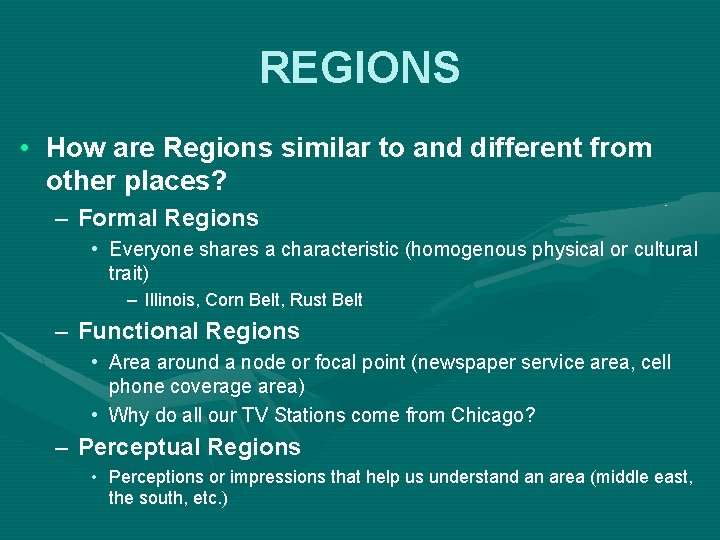 REGIONS

• How are Regions similar to and different from other places?

– Formal Regions

• Everyone shares a characteristic (homogenous physical or cultural trait)

– Illinois, Corn Belt, Rust Belt

– Functional Regions

• Area around a node or focal point (newspaper service area, cell phone coverage area)

• Why do all our TV Stations come from Chicago?

– Perceptual Regions

• Perceptions or impressions that help us understand an area (middle east, the south, etc.)